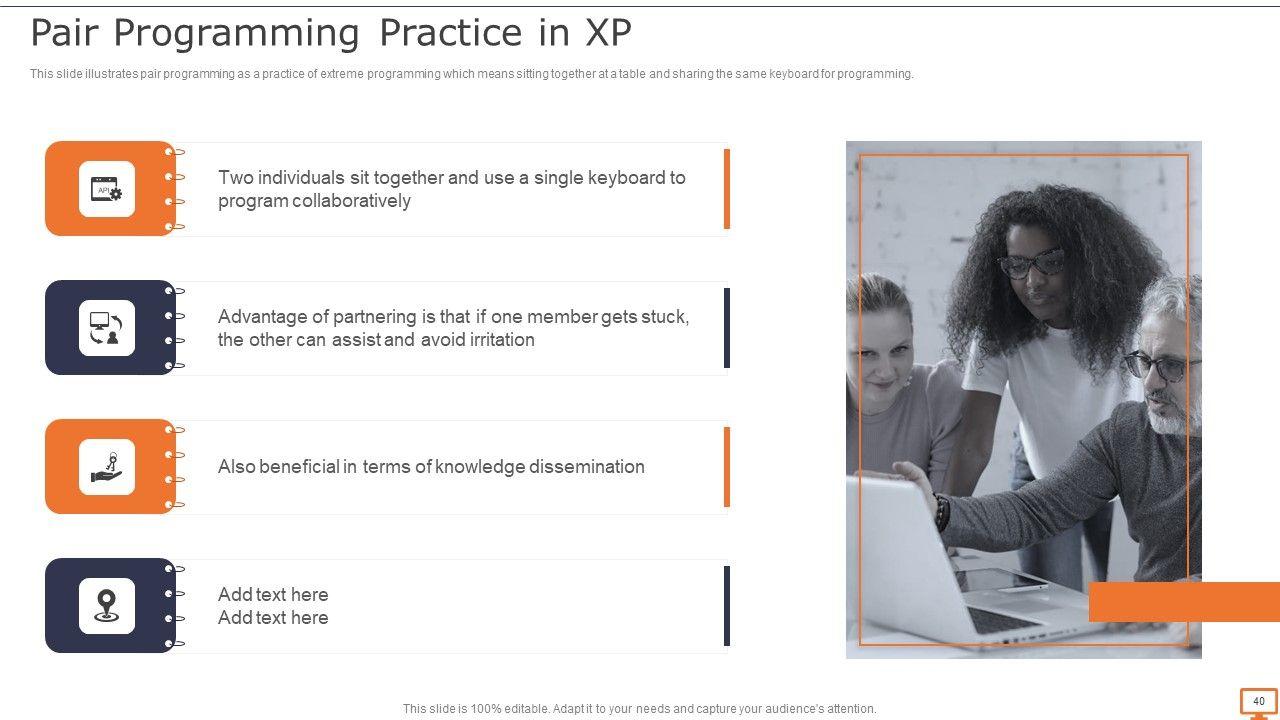 Pair Programming Practice in XP

This slide illustrates pair programming as a practice of extreme programming which means sitting together at a table and sharing the same keyboard for programming.

API

Two individuals sit together and use a single keyboard to program collaboratively

Advantage of partnering is that if one member gets stuck, the other can assist and avoid irritation

Also beneficial in terms of knowledge dissemination

Add text here
Add text here

This slide is 100% editable. Adapt it to your needs and capture your audience's attention.

40